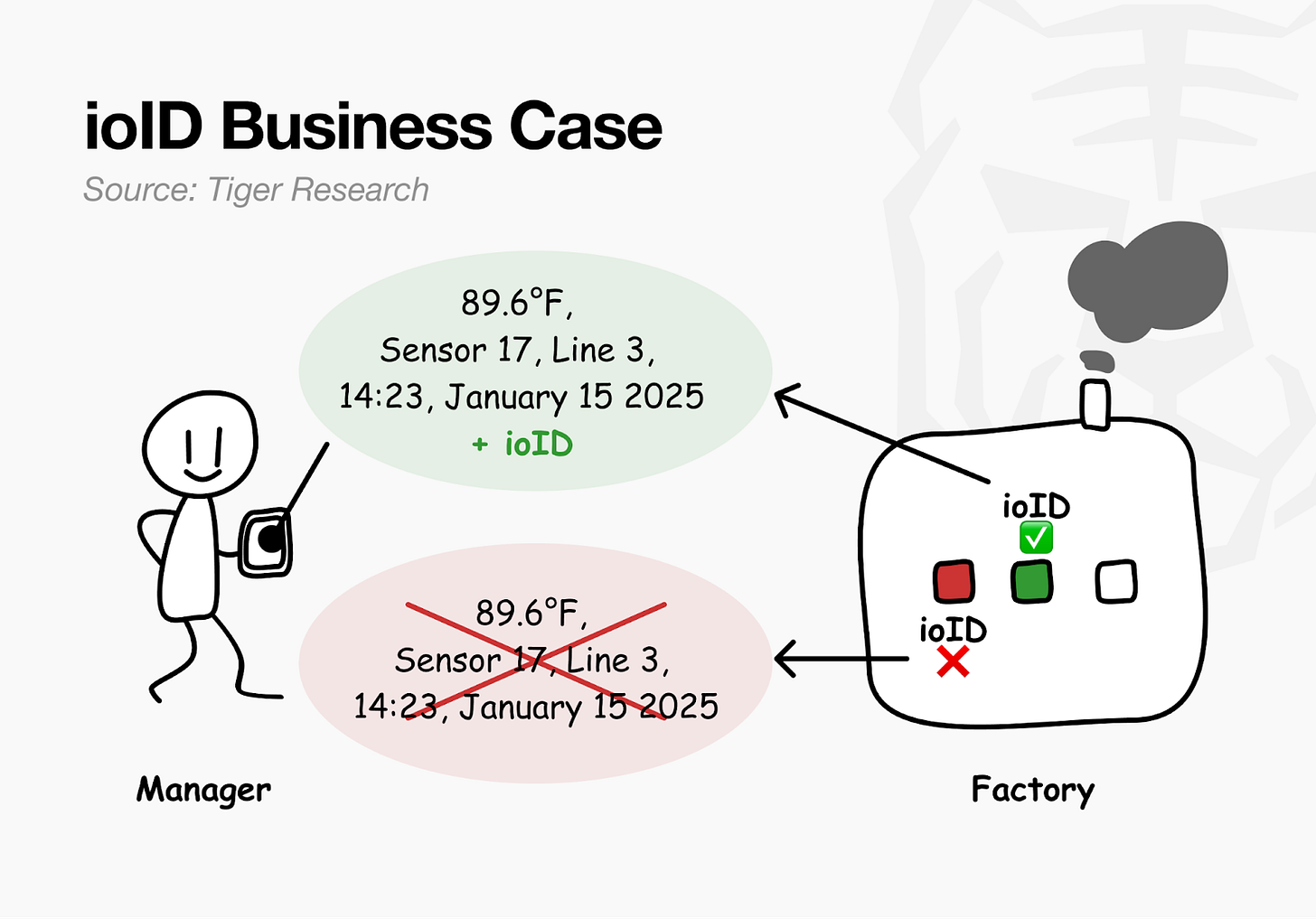 ioID Business Case
Source: Tiger Research

89.6°F,
Sensor 17, Line 3,
14:23, January 15 2025
+ ioID

89.6°F,
Sensor 17, Line 3,
14:23, January 15 2025

ioID
✅

ioID
❌

Manager

Factory